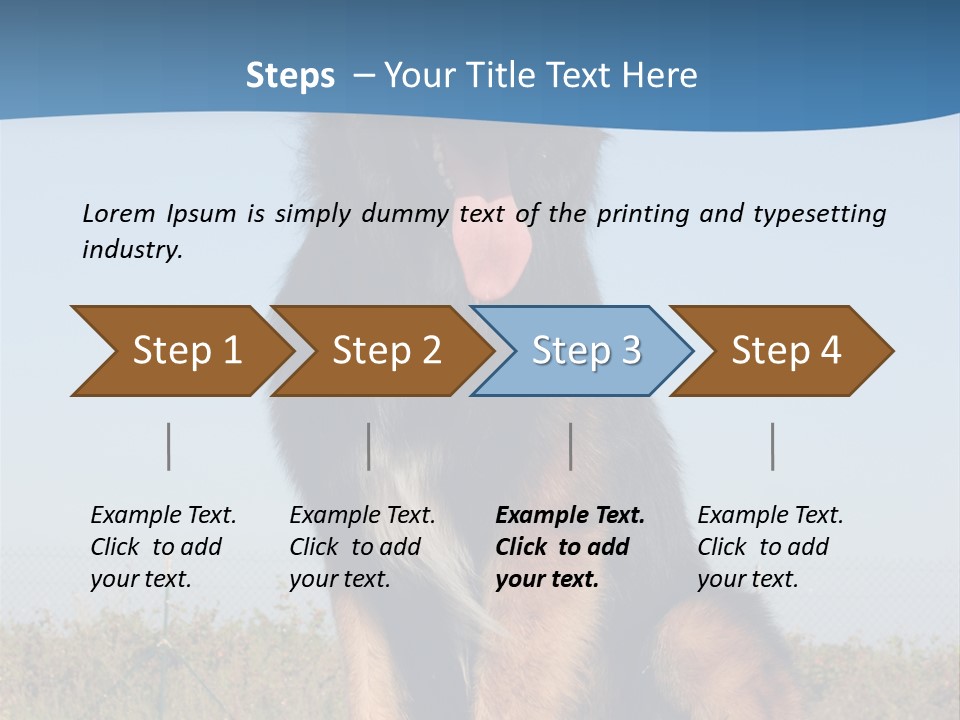 Steps – Your Title Text Here

Lorem Ipsum is simply dummy text of the printing and typesetting industry.

Step 1

Step 2

Step 3

Step 4

Example Text. Click to add your text.

Example Text. Click to add your text.

Example Text. Click to add your text.

Example Text. Click to add your text.